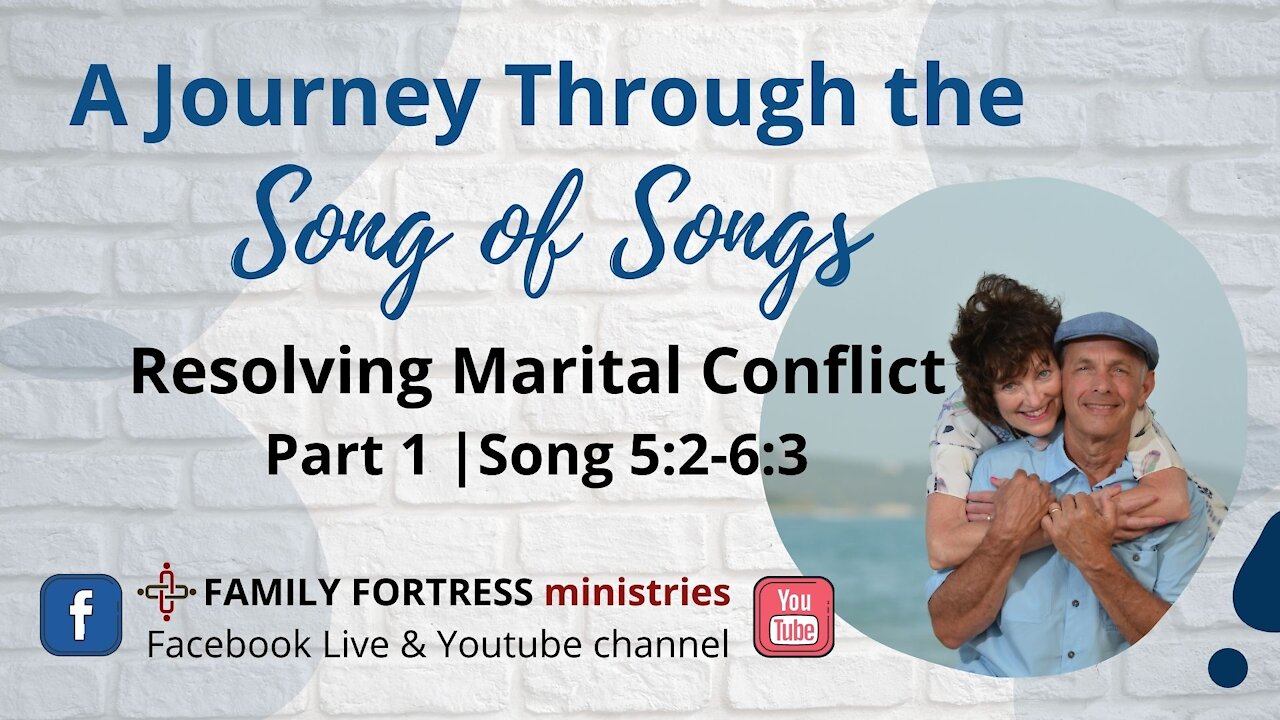 A Journey Through the
Song of Songs
Resolving Marital Conflict
Part 1 |Song 5:2-6:3

f
FAMILY FORTRESS ministries
Facebook Live & Youtube channel
You Tube